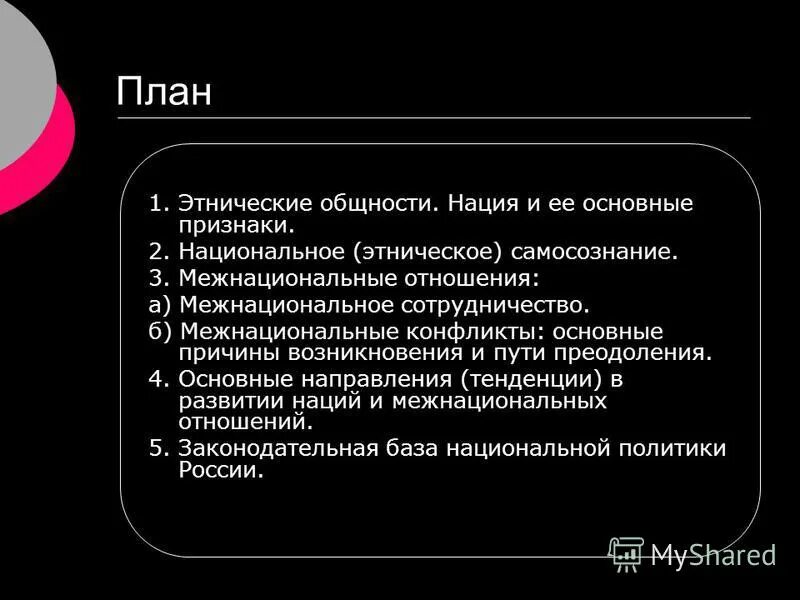 План

1. Этнические общности. Нация и ее основные признаки.
2. Национальное (этническое) самосознание.
3. Межнациональные отношения:
а) Межнациональное сотрудничество.
б) Межнациональные конфликты: основные причины возникновения и пути преодоления.
4. Основные направления (тенденции) в развитии наций и межнациональных отношений.
5. Законодательная база национальной политики России.

MyShared